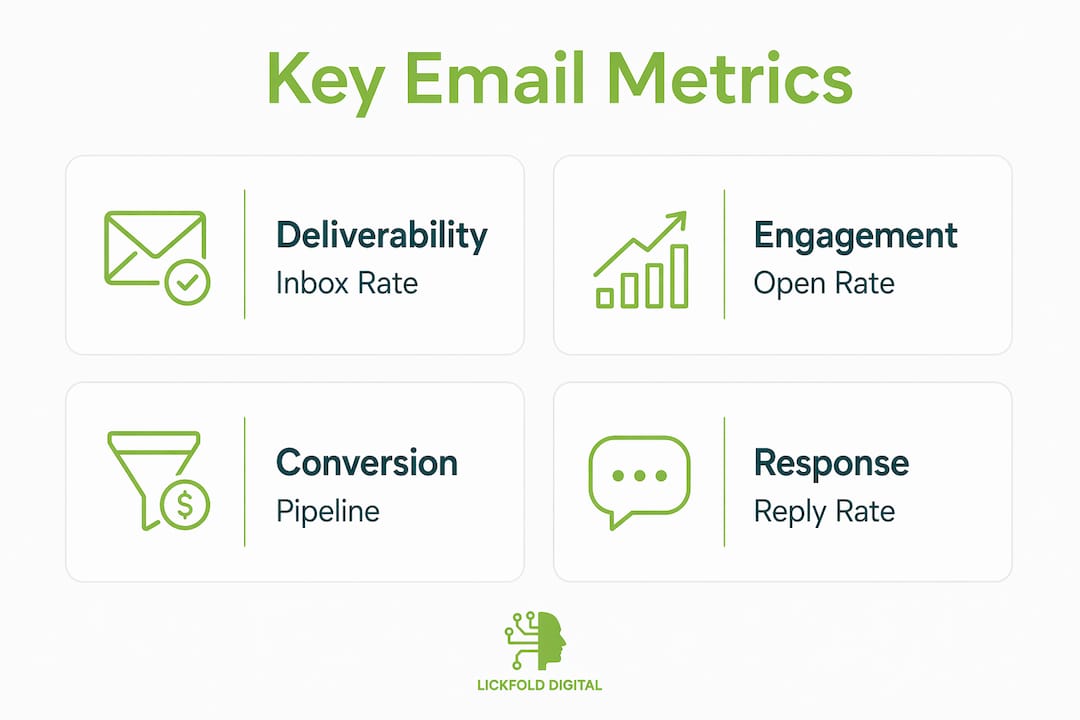 Key Email Metrics

Deliverability
Inbox Rate

Engagement
Open Rate

Conversion
Pipeline

Response
Reply Rate

LICKFOLD DIGITAL